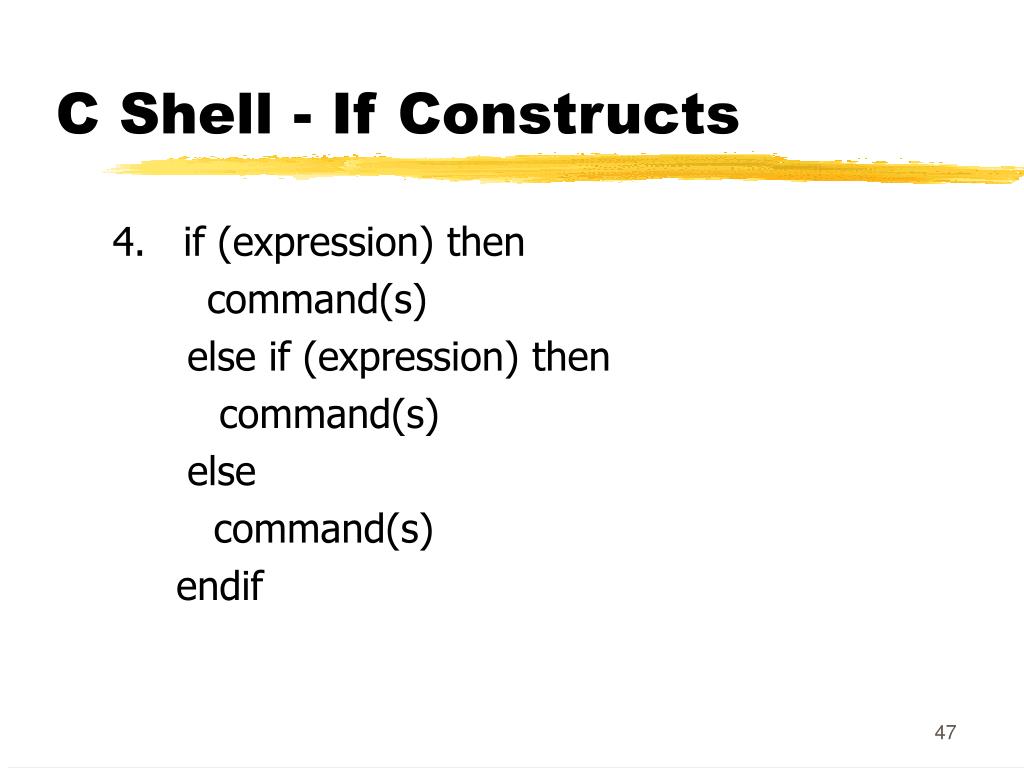 C Shell - If Constructs

4. if (expression) then
command(s)
else if (expression) then
command(s)
else
command(s)
endif

47